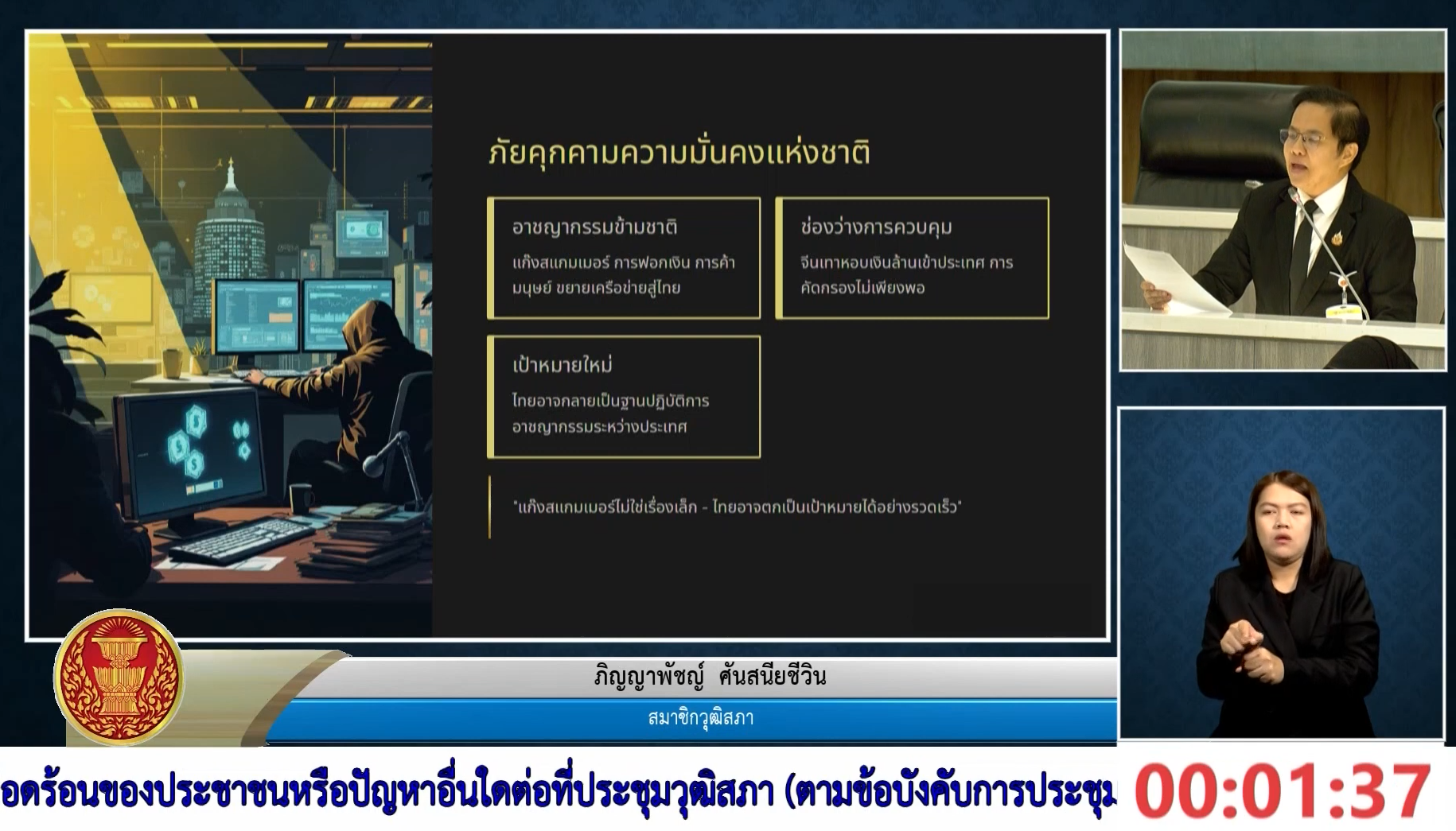 ภัยคุกคามความมั่นคงแห่งชาติ

อาชญากรรมข้ามชาติ

แก๊งสแกมเมอร์ การฟอกเงิน การค้ามนุษย์ ขยายเครือข่ายสู่ไทย

ช่องว่างการควบคุม

จีนเทาหอบเงินล้านเข้าประเทศ การคัดกรองไม่เพียงพอ

เป้าหมายใหม่

ไทยอาจกลายเป็นฐานปฏิบัติการอาชญากรรมระหว่างประเทศ

"แก๊งสแกมเมอร์ไม่ใช่เรื่องเล็ก - ไทยอาจตกเป็นเป้าหมายได้อย่างรวดเร็ว"

ภิญญาพัชญ์ ศันสนียชีวิน

สมาชิกวุฒิสภา

อดร้อนของประชาชนหรือปัญหาอื่นใดต่อที่ประชุมวุฒิสภา (ตามข้อบังคับการประชุม

00:01:37